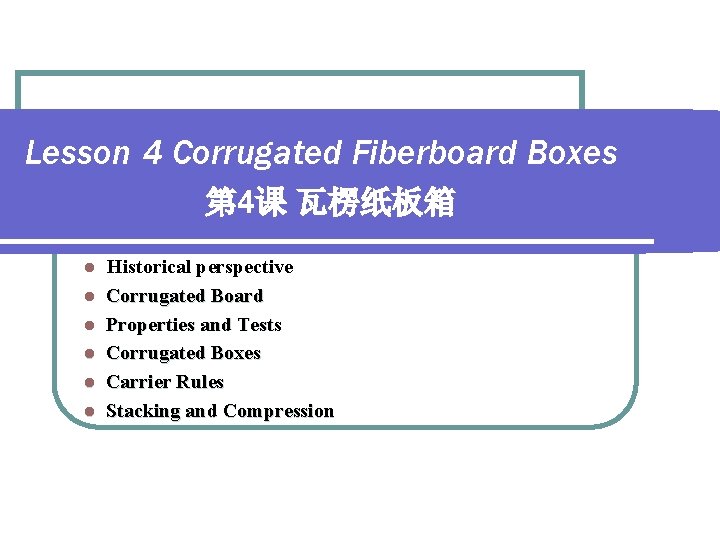 Lesson 4 Corrugated Fiberboard Boxes
第4课 瓦楞纸板箱

- Historical perspective
- Corrugated Board
- Properties and Tests
- Corrugated Boxes
- Carrier Rules
- Stacking and Compression